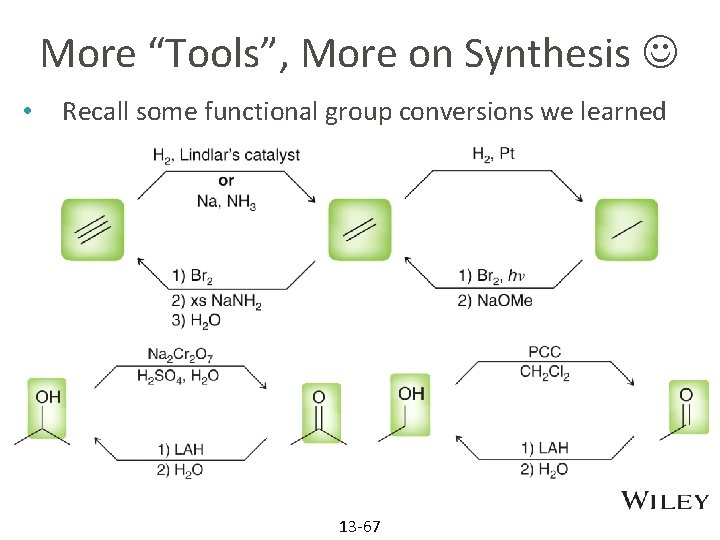 More "Tools", More on Synthesis ☺

• Recall some functional group conversions we learned

$H_2$, Lindlar's catalyst
or
Na, $NH_3$

1) $Br_2$
2) xs $NaNH_2$
3) $H_2O$

$H_2$, Pt

1) $Br_2$, $h\nu$
2) NaOMe

$Na_2Cr_2O_7$
$H_2SO_4$, $H_2O$

OH

O

1) LAH
2) $H_2O$

PCC
$CH_2Cl_2$

OH

O

1) LAH
2) $H_2O$

WILEY

13-67